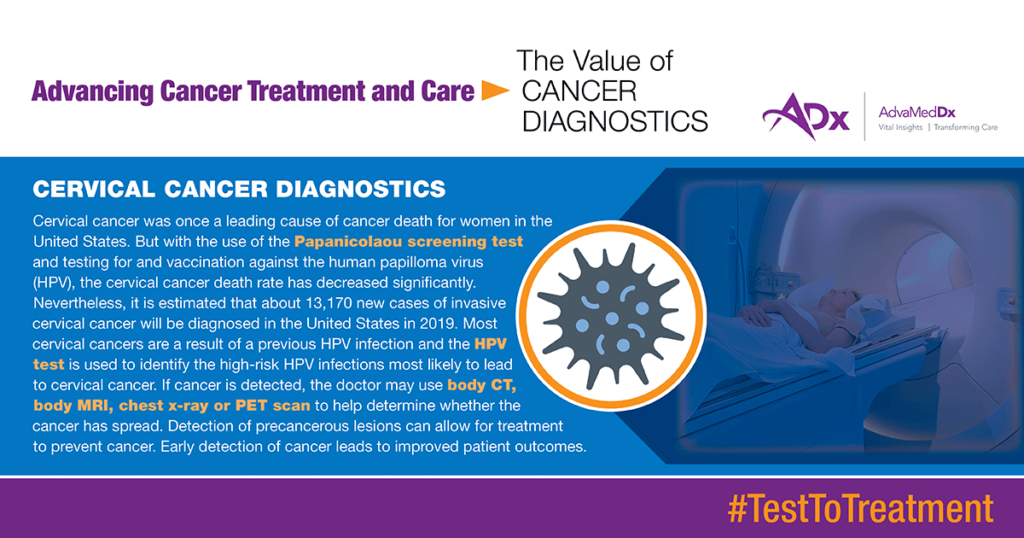 Advancing Cancer Treatment and Care

The Value of CANCER DIAGNOSTICS

ADx

AdvaMedDx
Vital Insights | Transforming Care

CERVICAL CANCER DIAGNOSTICS

Cervical cancer was once a leading cause of cancer death for women in the United States. But with the use of the Papanicolaou screening test and testing for and vaccination against the human papilloma virus (HPV), the cervical cancer death rate has decreased significantly. Nevertheless, it is estimated that about 13,170 new cases of invasive cervical cancer will be diagnosed in the United States in 2019. Most cervical cancers are a result of a previous HPV infection and the HPV test is used to identify the high-risk HPV infections most likely to lead to cervical cancer. If cancer is detected, the doctor may use body CT, body MRI, chest x-ray or PET scan to help determine whether the cancer has spread. Detection of precancerous lesions can allow for treatment to prevent cancer. Early detection of cancer leads to improved patient outcomes.

#TestToTreatment